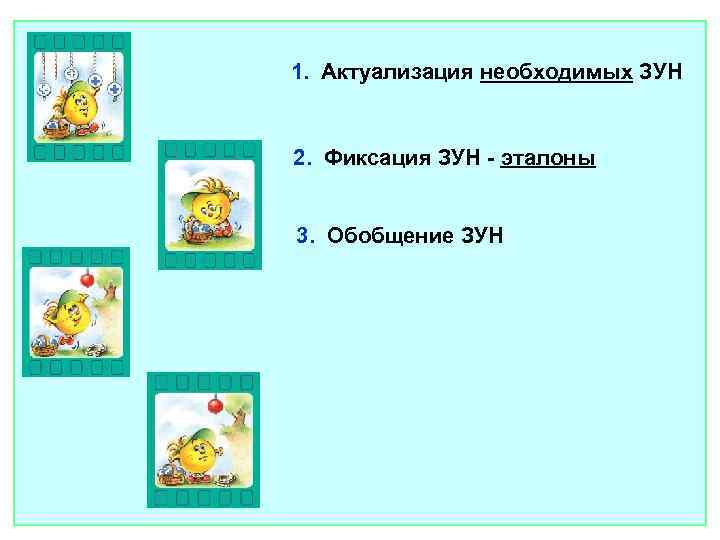 1. Актуализация необходимых ЗУН

2. Фиксация ЗУН - эталоны

3. Обобщение ЗУН